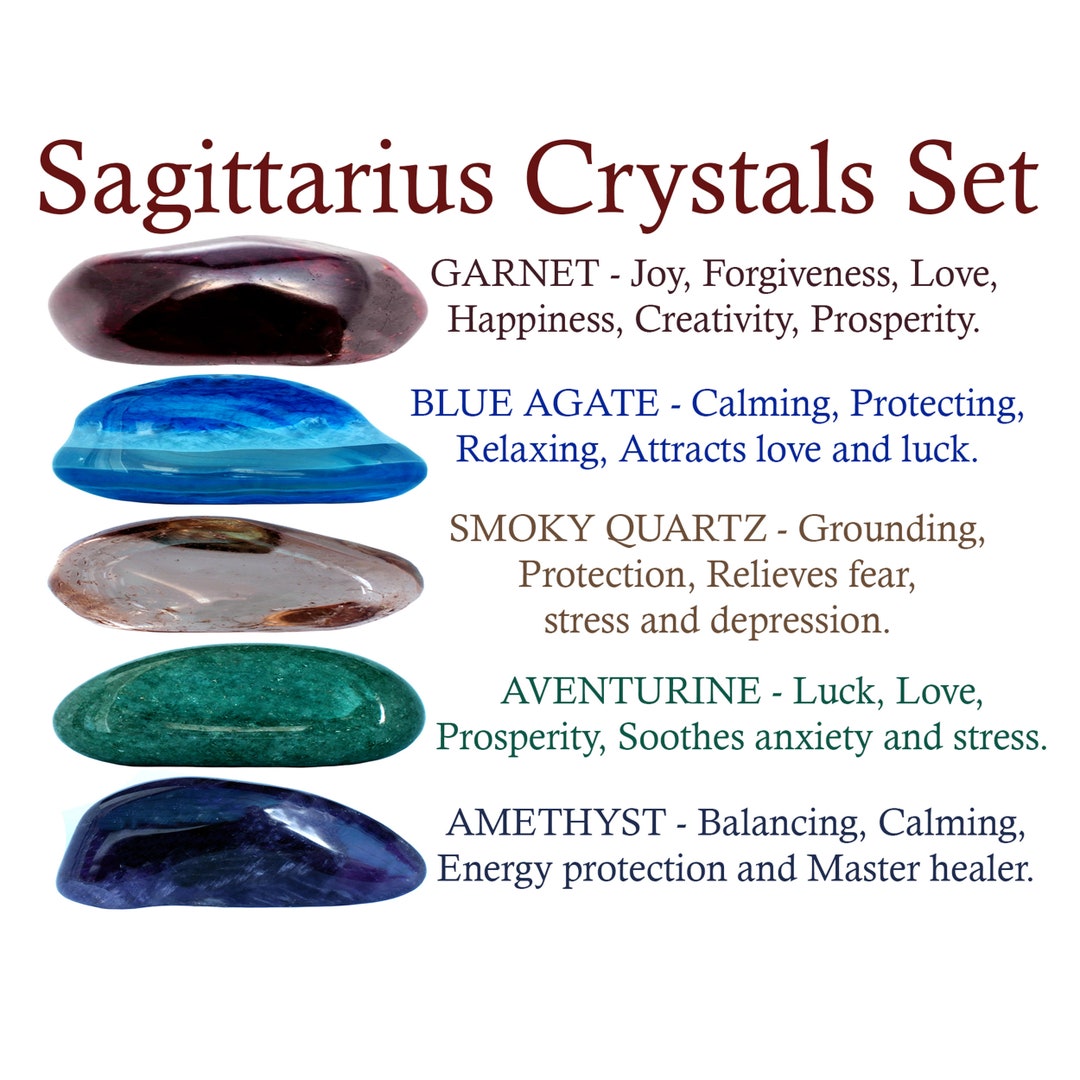 Sagittarius Crystals Set

GARNET - Joy, Forgiveness, Love, Happiness, Creativity, Prosperity.

BLUE AGATE - Calming, Protecting, Relaxing, Attracts love and luck.

SMOKY QUARTZ - Grounding, Protection, Relieves fear, stress and depression.

AVENTURINE - Luck, Love, Prosperity, Soothes anxiety and stress.

AMETHYST - Balancing, Calming, Energy protection and Master healer.